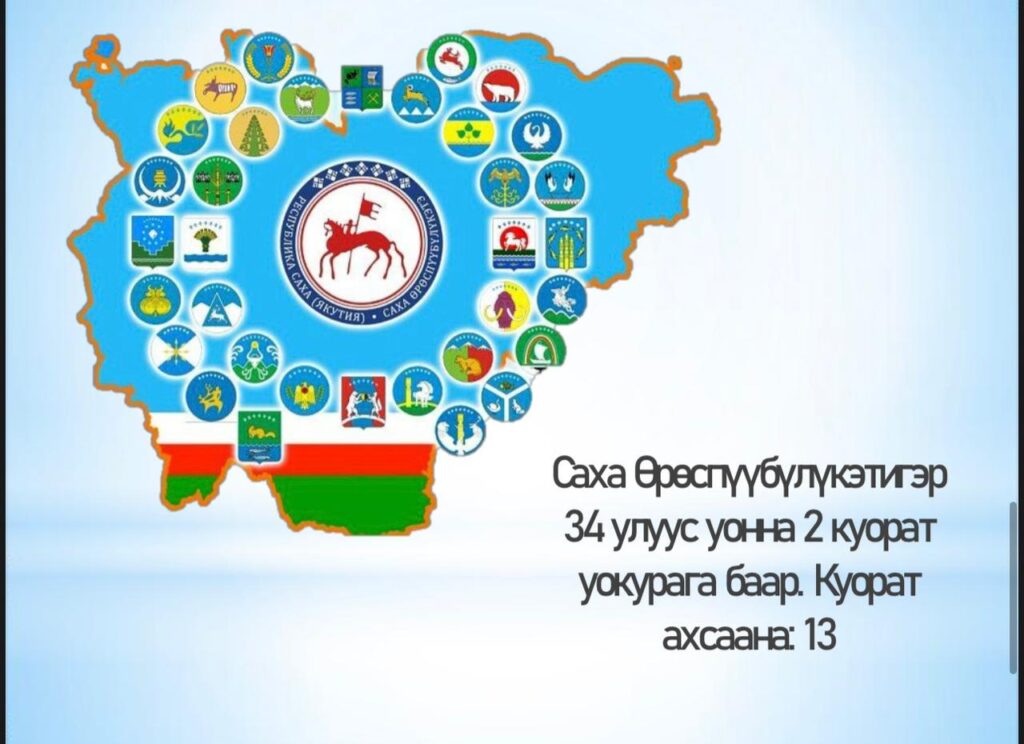 РЕСПУБЛИКА САХА (ЯКУТИЯ) • САХА ӨРӨСПҮҮБҮЛҮКЭТЭ

Саха Өрөспүүбүлүкэтигэр 34 улуус уонна 2 куорат уокурага баар. Куорат ахсаана: 13